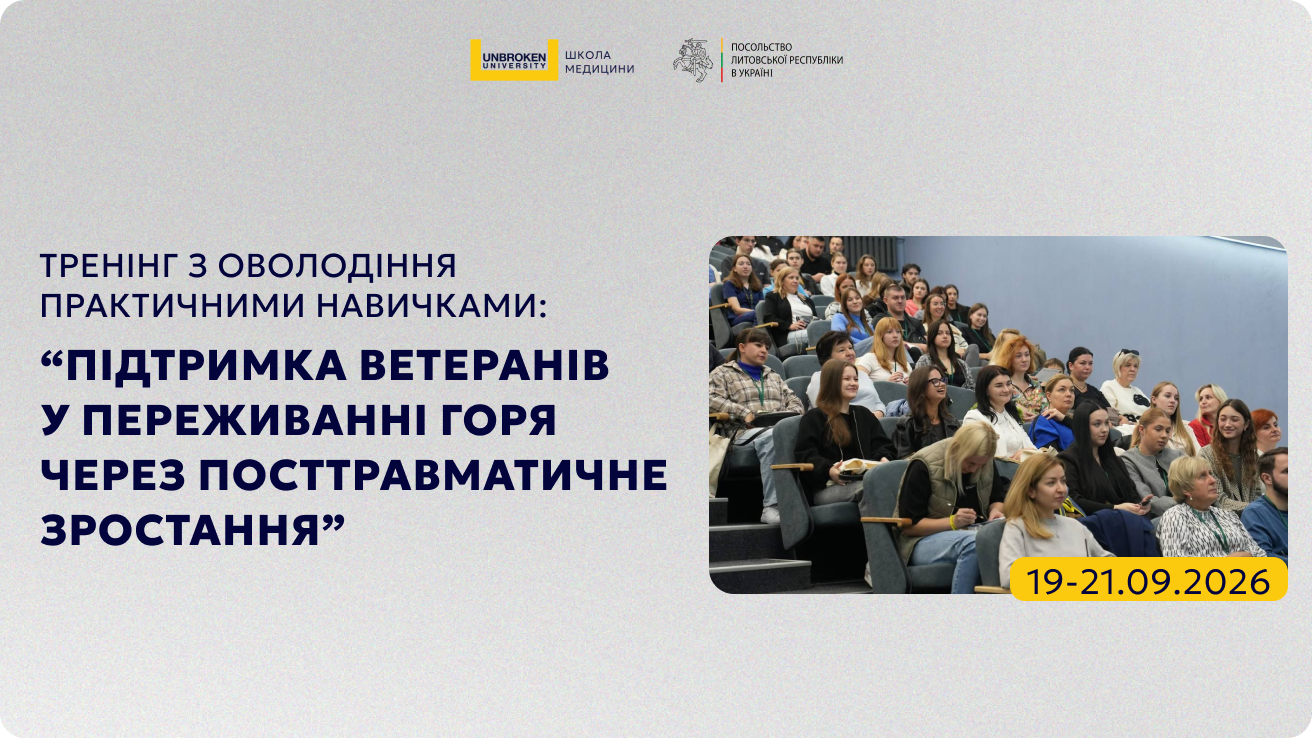 UNBROKEN UNIVERSITY ШКОЛА МЕДИЦИНИ

ПОСОЛЬСТВО ЛИТОВСЬКОЇ РЕСПУБЛІКИ В УКРАЇНІ

ТРЕНІНГ З ОВОЛОДІННЯ ПРАКТИЧНИМИ НАВИЧКАМИ:

“ПІДТРИМКА ВЕТЕРАНІВ У ПЕРЕЖИВАННІ ГОРЯ ЧЕРЕЗ ПОСТТРАВМАТИЧНЕ ЗРОСТАННЯ”

19-21.09.2026